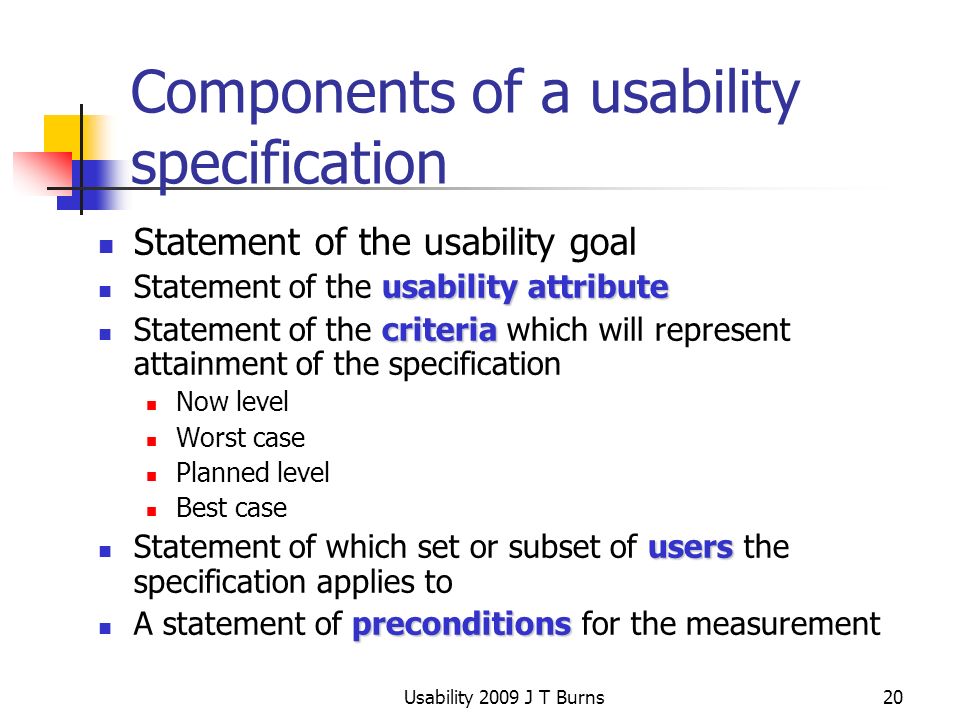 Components of a usability specification

- Statement of the usability goal
- Statement of the usability attribute
- Statement of the criteria which will represent attainment of the specification
  - Now level
  - Worst case
  - Planned level
  - Best case
- Statement of which set or subset of users the specification applies to
- A statement of preconditions for the measurement

Usability 2009 J T Burns

20